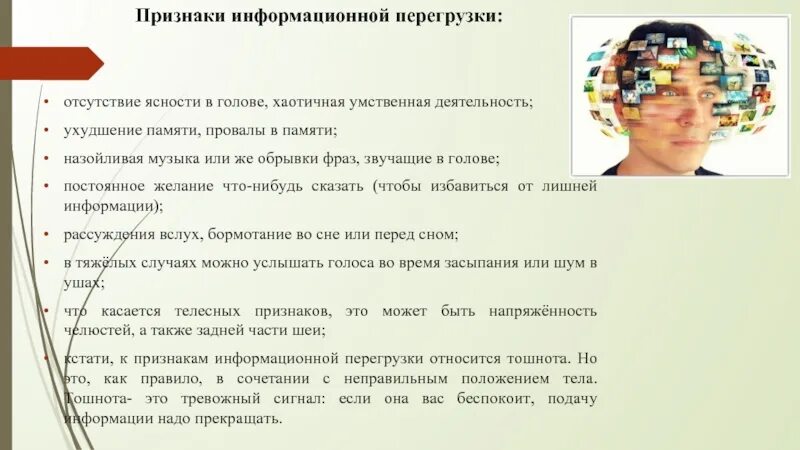 Признаки информационной перегрузки:

• отсутствие ясности в голове, хаотичная умственная деятельность;
• ухудшение памяти, провалы в памяти;
• назойливая музыка или же обрывки фраз, звучащие в голове;
• постоянное желание что-нибудь сказать (чтобы избавиться от лишней информации);
• рассуждения вслух, бормотание во сне или перед сном;
• в тяжёлых случаях можно услышать голоса во время засыпания или шум в ушах;
• что касается телесных признаков, это может быть напряжённость челюстей, а также задней части шеи;
• кстати, к признакам информационной перегрузки относится тошнота. Но это, как правило, в сочетании с неправильным положением тела. Тошнота- это тревожный сигнал: если она вас беспокоит, подачу информации надо прекращать.